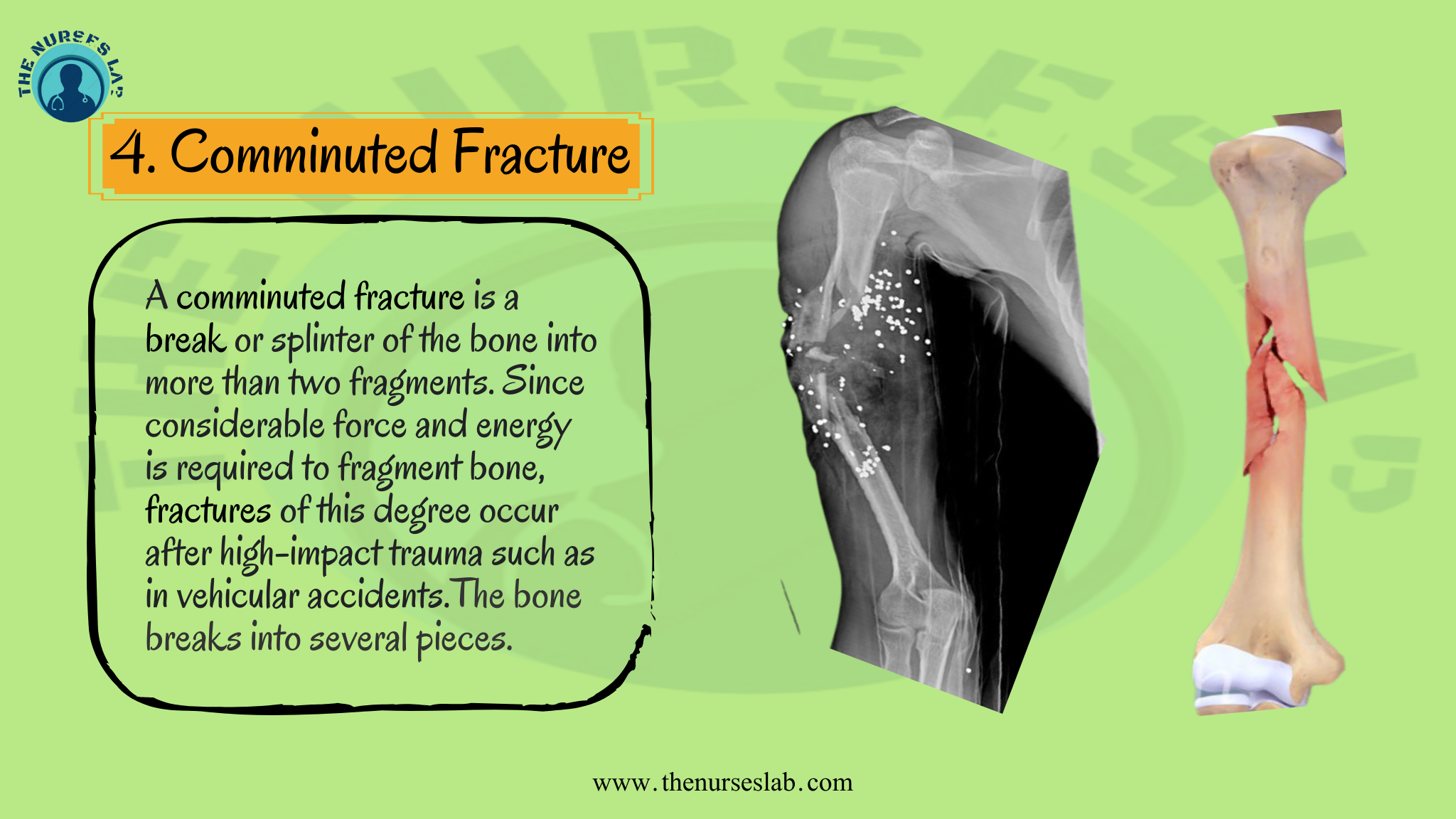 THE NURSES LAB

4. Comminuted Fracture

A comminuted fracture is a break or splinter of the bone into more than two fragments. Since considerable force and energy is required to fragment bone, fractures of this degree occur after high-impact trauma such as in vehicular accidents.The bone breaks into several pieces.

www.thenurseslab.com